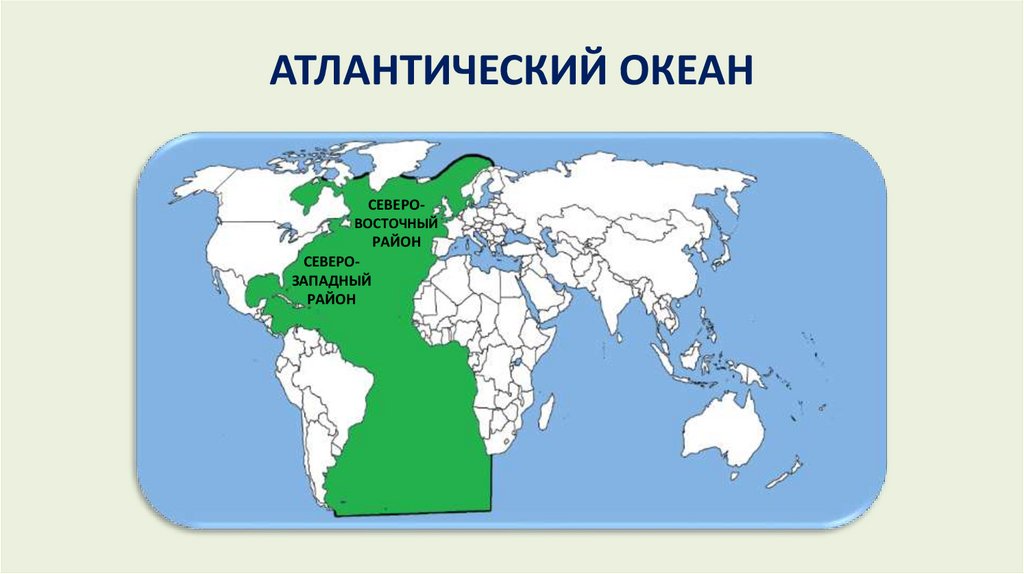 АТЛАНТИЧЕСКИЙ ОКЕАН

СЕВЕРО-ВОСТОЧНЫЙ РАЙОН

СЕВЕРО-ЗАПАДНЫЙ РАЙОН